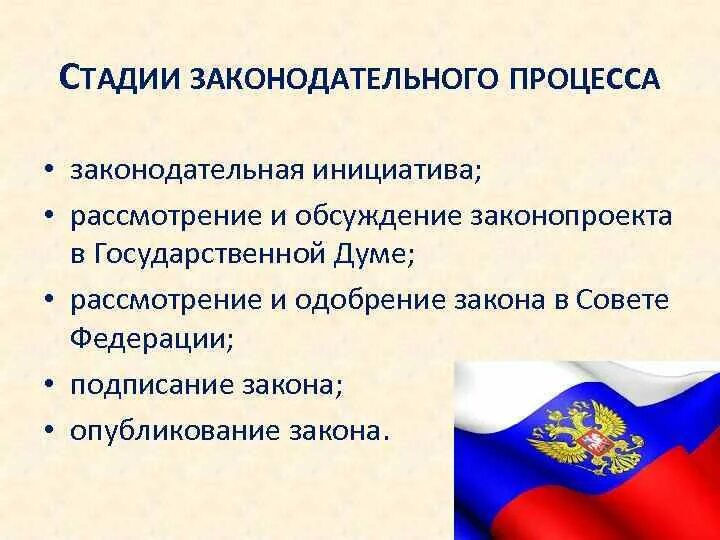 СТАДИИ ЗАКОНОДАТЕЛЬНОГО ПРОЦЕССА

• законодательная инициатива;
• рассмотрение и обсуждение законопроекта в Государственной Думе;
• рассмотрение и одобрение закона в Совете Федерации;
• подписание закона;
• опубликование закона.